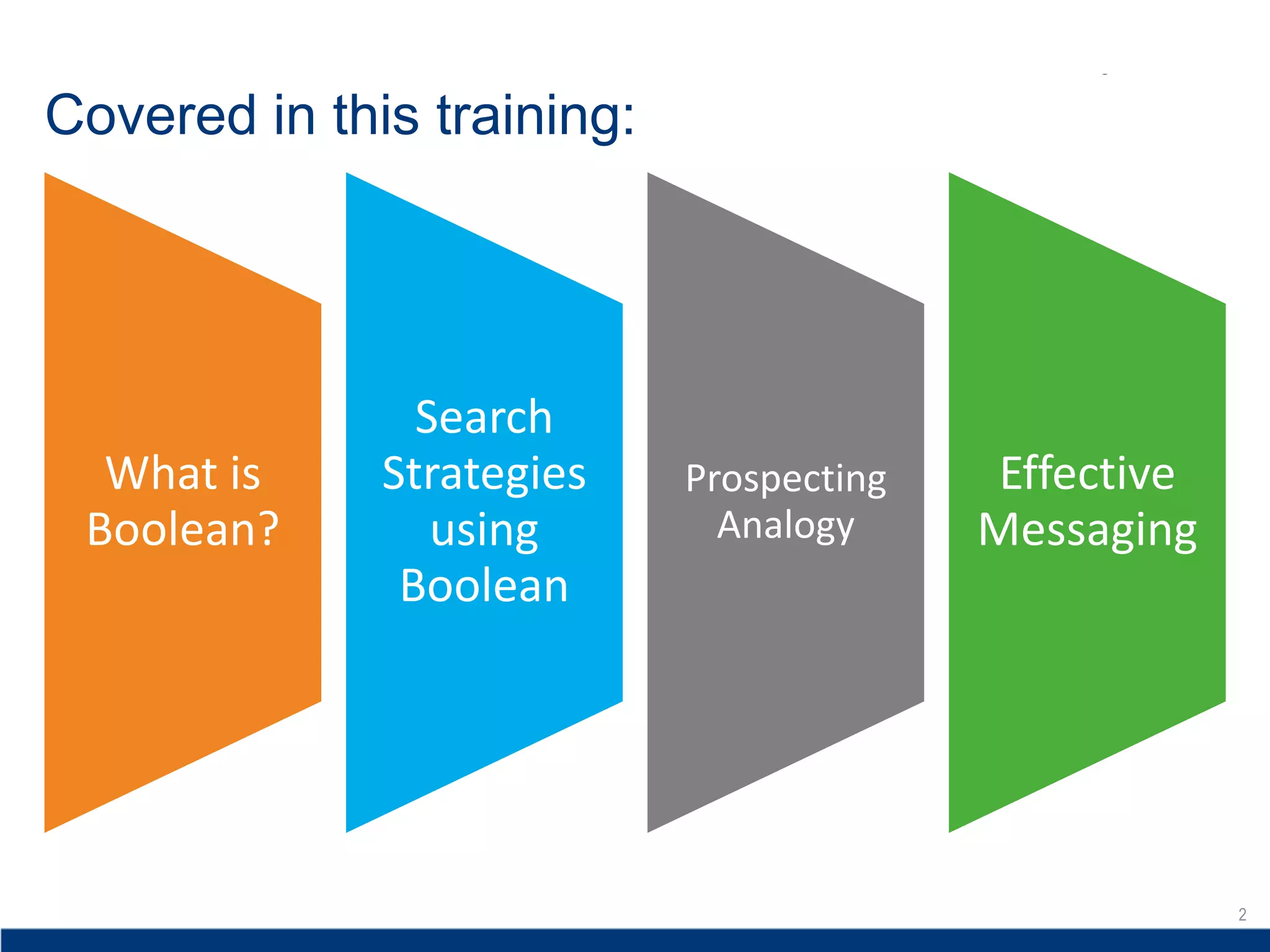 Covered in this training:

What is Boolean?

Search Strategies using Boolean

Prospecting Analogy

Effective Messaging

2